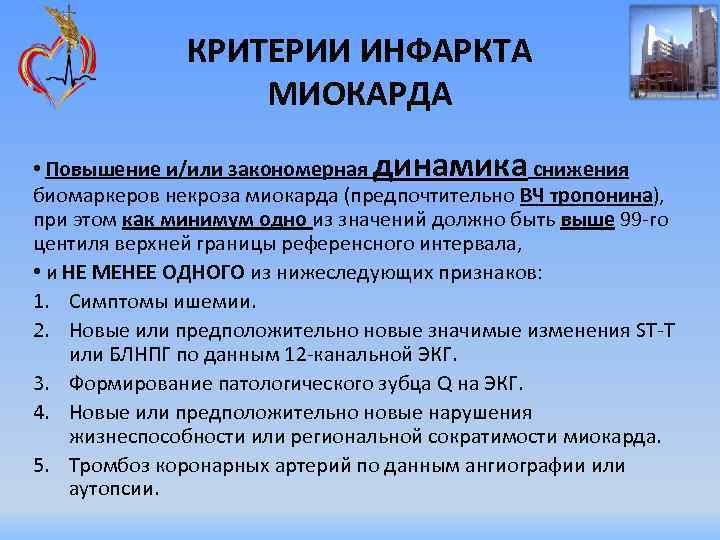 КРИТЕРИИ ИНФАРКТА МИОКАРДА

• Повышение и/или закономерная динамика снижения биомаркеров некроза миокарда (предпочтительно ВЧ тропонина), при этом как минимум одно из значений должно быть выше 99-го центиля верхней границы референсного интервала,

• и НЕ МЕНЕЕ ОДНОГО из нижеследующих признаков:

1. Симптомы ишемии.
2. Новые или предположительно новые значимые изменения ST-T или БЛНПГ по данным 12-канальной ЭКГ.
3. Формирование патологического зубца Q на ЭКГ.
4. Новые или предположительно новые нарушения жизнеспособности или региональной сократимости миокарда.
5. Тромбоз коронарных артерий по данным ангиографии или аутопсии.